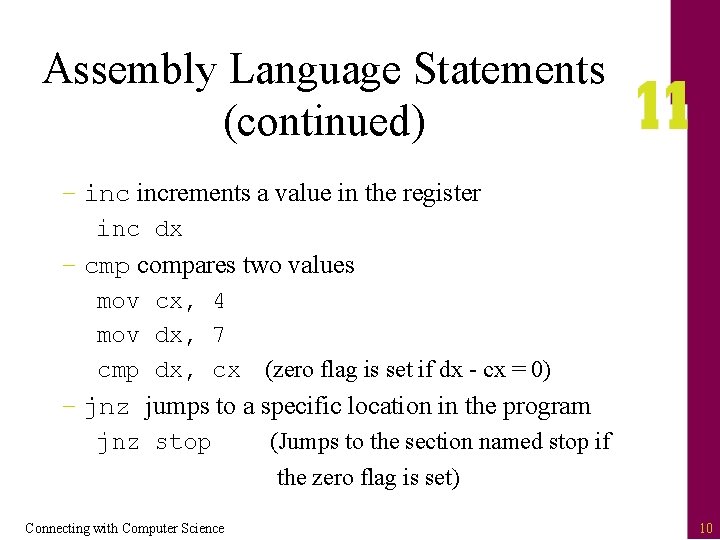 Assembly Language Statements (continued)

11

– inc increments a value in the register

inc dx

– cmp compares two values

mov cx, 4

mov dx, 7

cmp dx, cx (zero flag is set if dx - cx = 0)

– jnz jumps to a specific location in the program

jnz stop (Jumps to the section named stop if the zero flag is set)

Connecting with Computer Science

10